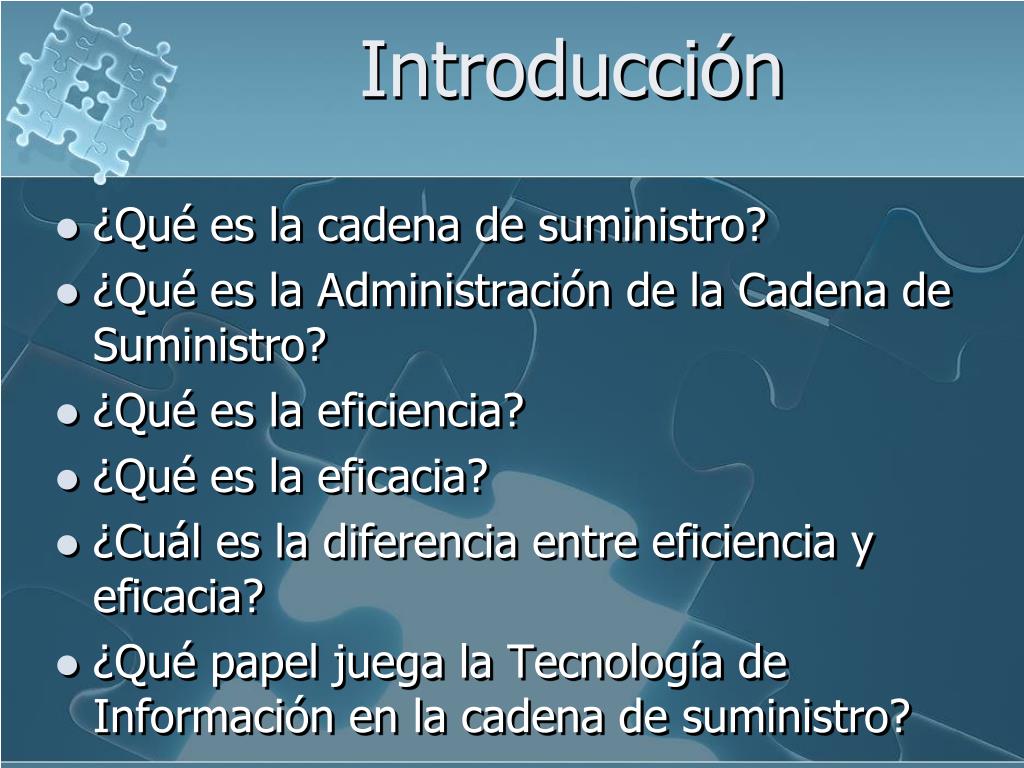 Introducción

- ¿Qué es la cadena de suministro?
- ¿Qué es la Administración de la Cadena de Suministro?
- ¿Qué es la eficiencia?
- ¿Qué es la eficacia?
- ¿Cuál es la diferencia entre eficiencia y eficacia?
- ¿Qué papel juega la Tecnología de Información en la cadena de suministro?